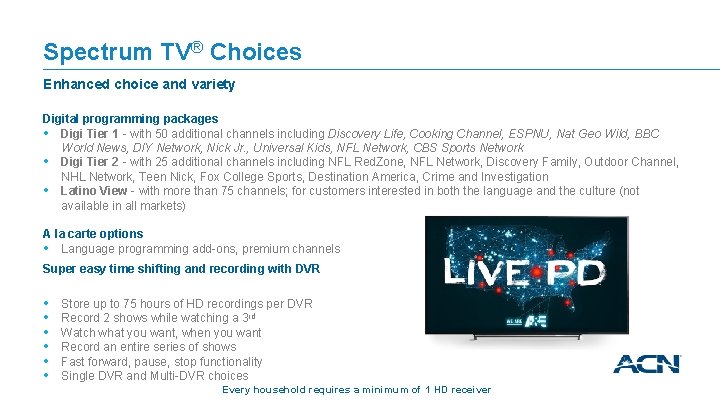 Spectrum TV® Choices

Enhanced choice and variety

Digital programming packages
• Digi Tier 1 - with 50 additional channels including Discovery Life, Cooking Channel, ESPNU, Nat Geo Wild, BBC World News, DIY Network, Nick Jr., Universal Kids, NFL Network, CBS Sports Network
• Digi Tier 2 - with 25 additional channels including NFL RedZone, NFL Network, Discovery Family, Outdoor Channel, NHL Network, Teen Nick, Fox College Sports, Destination America, Crime and Investigation
• Latino View - with more than 75 channels; for customers interested in both the language and the culture (not available in all markets)

A la carte options
• Language programming add-ons, premium channels

Super easy time shifting and recording with DVR

• Store up to 75 hours of HD recordings per DVR
• Record 2 shows while watching a 3rd
• Watch what you want, when you want
• Record an entire series of shows
• Fast forward, pause, stop functionality
• Single DVR and Multi-DVR choices

LIVE PD

A&E

ACN

Every household requires a minimum of 1 HD receiver